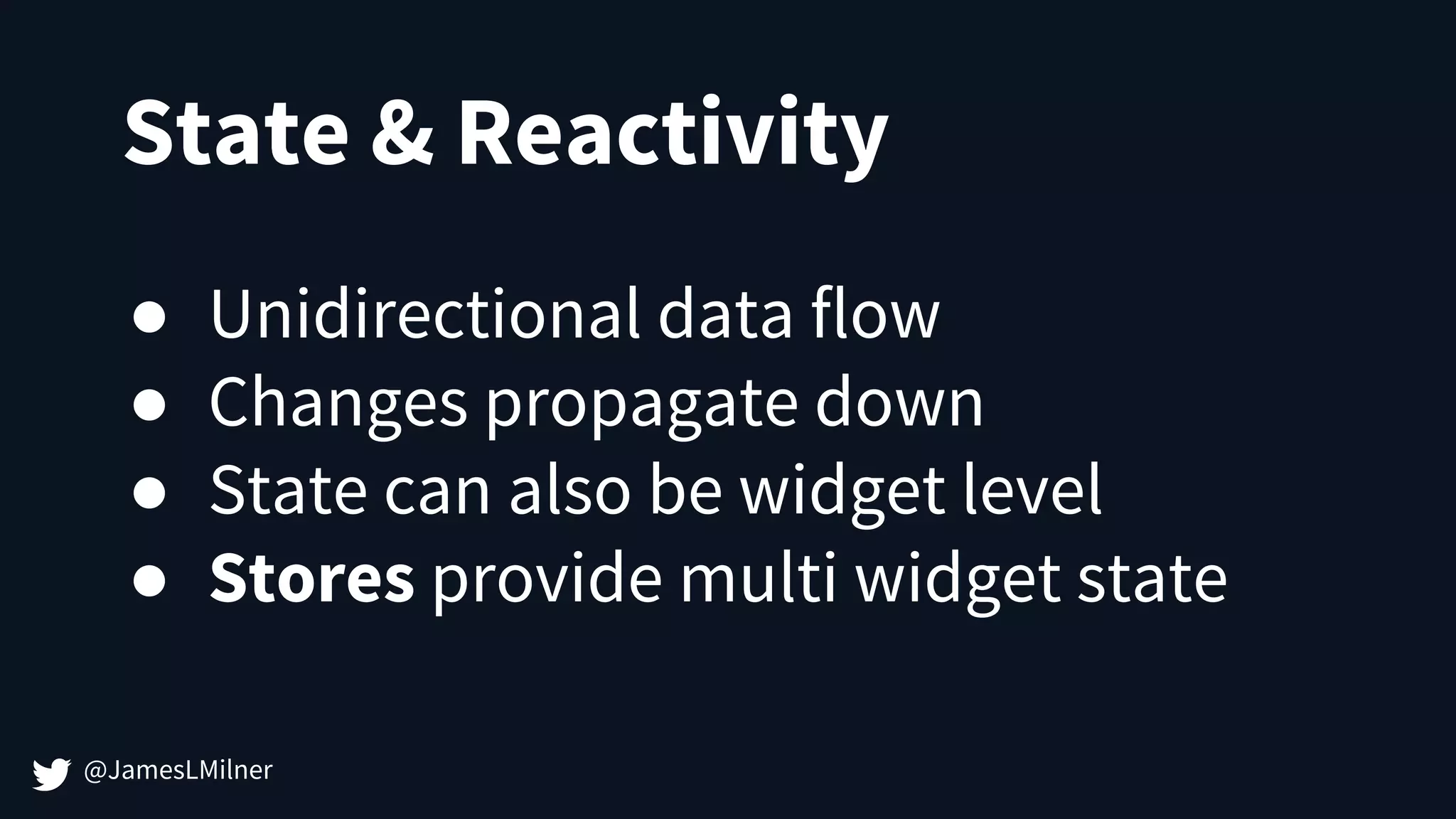 State & Reactivity

● Unidirectional data flow
● Changes propagate down
● State can also be widget level
● Stores provide multi widget state

@JamesLMilner